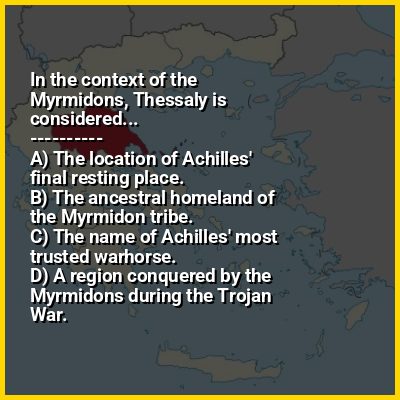 In the context of the Myrmidons, Thessaly is considered...
----------
A) The location of Achilles' final resting place.
B) The ancestral homeland of the Myrmidon tribe.
C) The name of Achilles' most trusted warhorse.
D) A region conquered by the Myrmidons during the Trojan War.